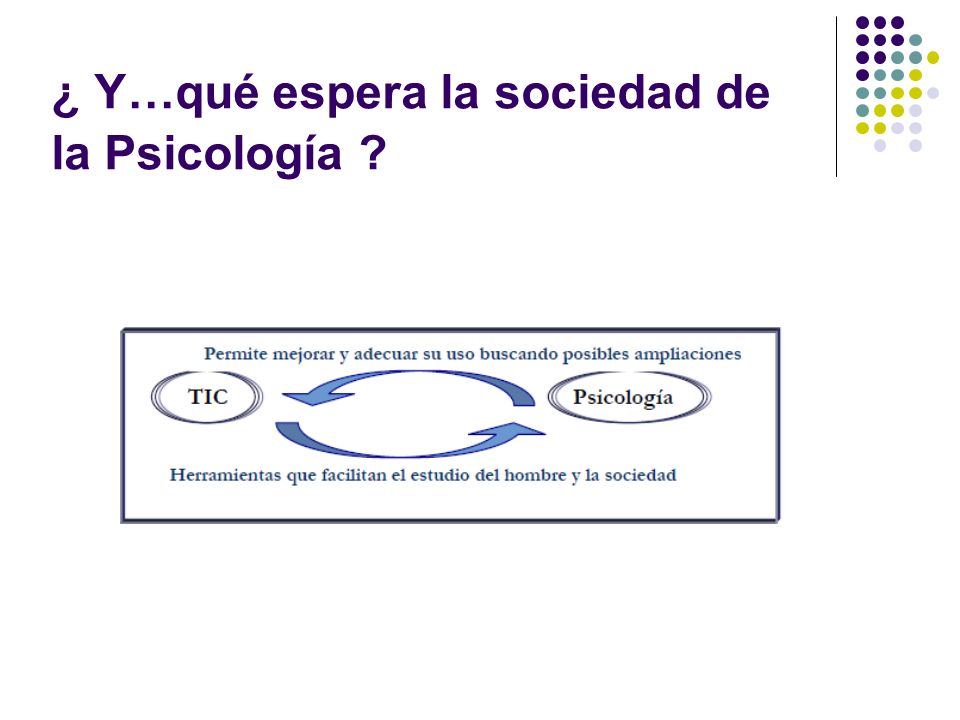 ¿ Y…qué espera la sociedad de la Psicología ?

Permite mejorar y adecuar su uso buscando posibles ampliaciones

TIC

Psicología

Herramientas que facilitan el estudio del hombre y la sociedad